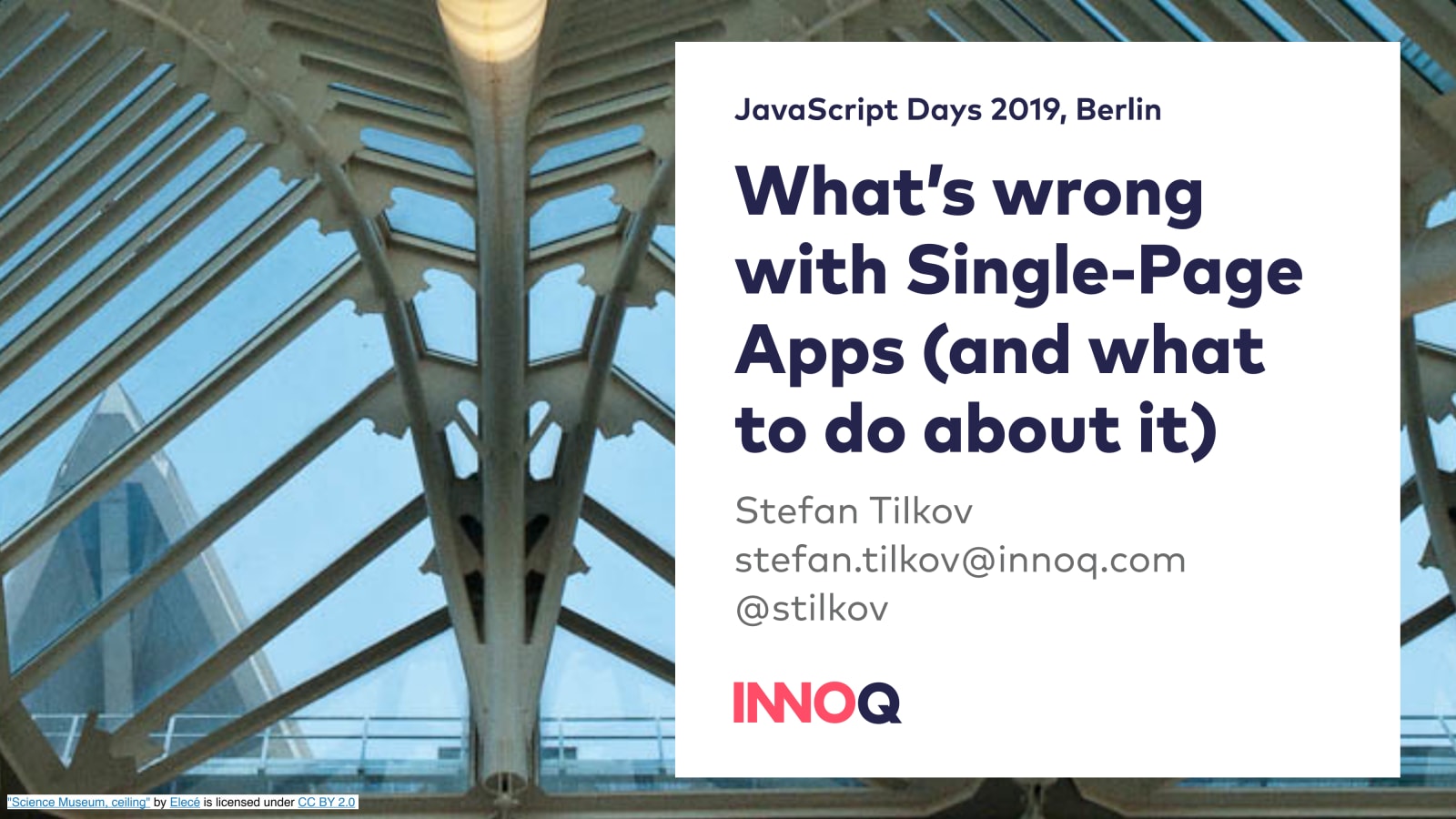 JavaScript Days 2019, Berlin

What's wrong with Single-Page Apps (and what to do about it)

Stefan Tilkov
stefan.tilkov@innoq.com
@stilkov

INNOQ

"Science Museum, ceiling" by Elecé is licensed under CC BY 2.0